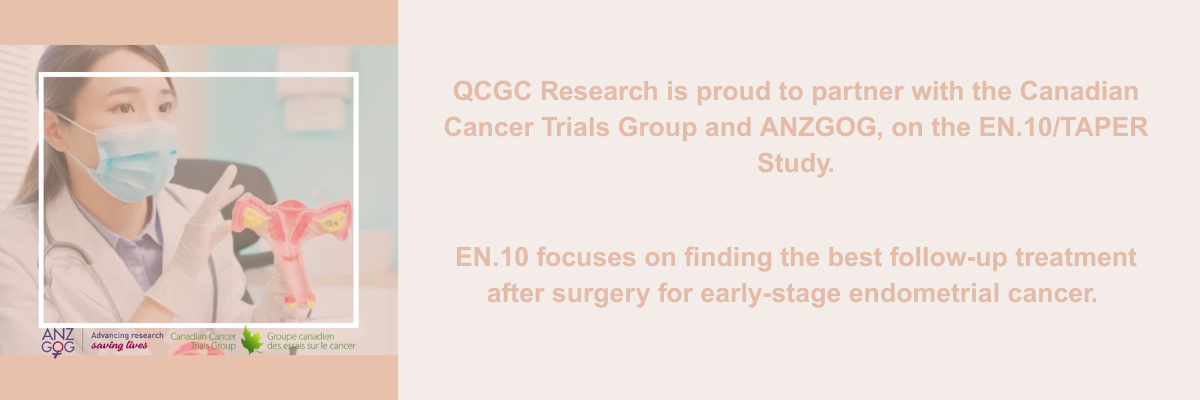 ANZ GOG Advancing research saving lives

Canadian Cancer Trials Group

Groupe canadien des essais sur le cancer

QCGC Research is proud to partner with the Canadian Cancer Trials Group and ANZGOG, on the EN.10/TAPER Study.

EN.10 focuses on finding the best follow-up treatment after surgery for early-stage endometrial cancer.